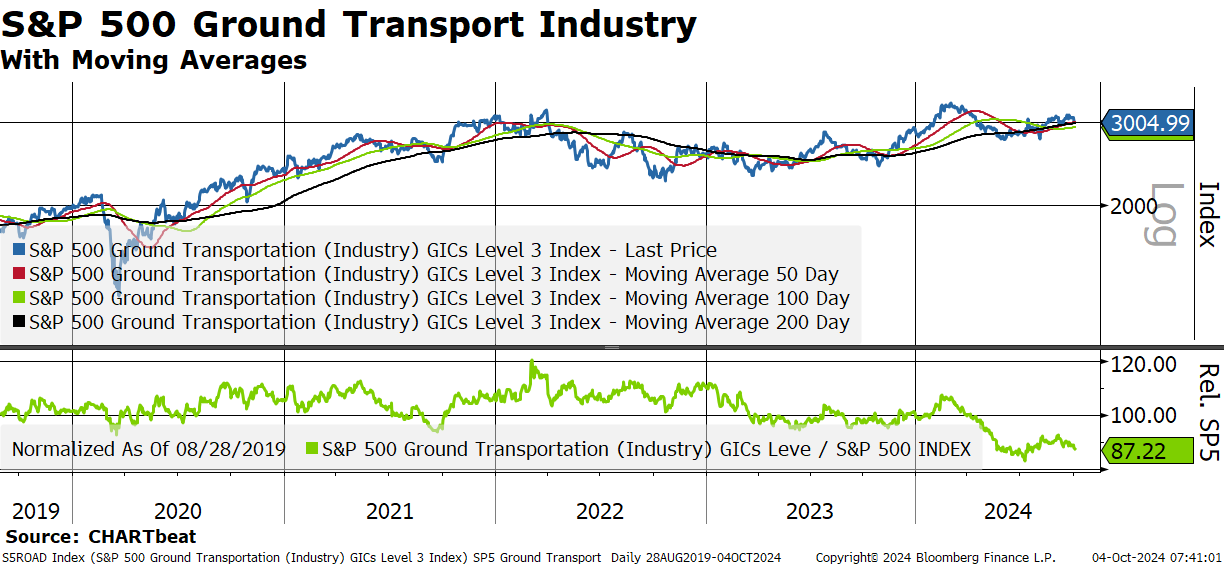 S&P 500 Ground Transport Industry
With Moving Averages

3004.99
2000
Log
Index

S&P 500 Ground Transportation (Industry) GICs Level 3 Index - Last Price
S&P 500 Ground Transportation (Industry) GICs Level 3 Index - Moving Average 50 Day
S&P 500 Ground Transportation (Industry) GICs Level 3 Index - Moving Average 100 Day
S&P 500 Ground Transportation (Industry) GICs Level 3 Index - Moving Average 200 Day

120.00
100.00
87.22
Rel. SP5

Normalized As Of 08/28/2019 S&P 500 Ground Transportation (Industry) GICs Leve / S&P 500 INDEX

2019 2020 2021 2022 2023 2024

Source: CHARTbeat

S5ROAD Index (S&P 500 Ground Transportation (Industry) GICs Level 3 Index) SP5 Ground Transport Daily 28AUG2019-04OCT2024 Copyright© 2024 Bloomberg Finance L.P. 04-Oct-2024 07:41:01